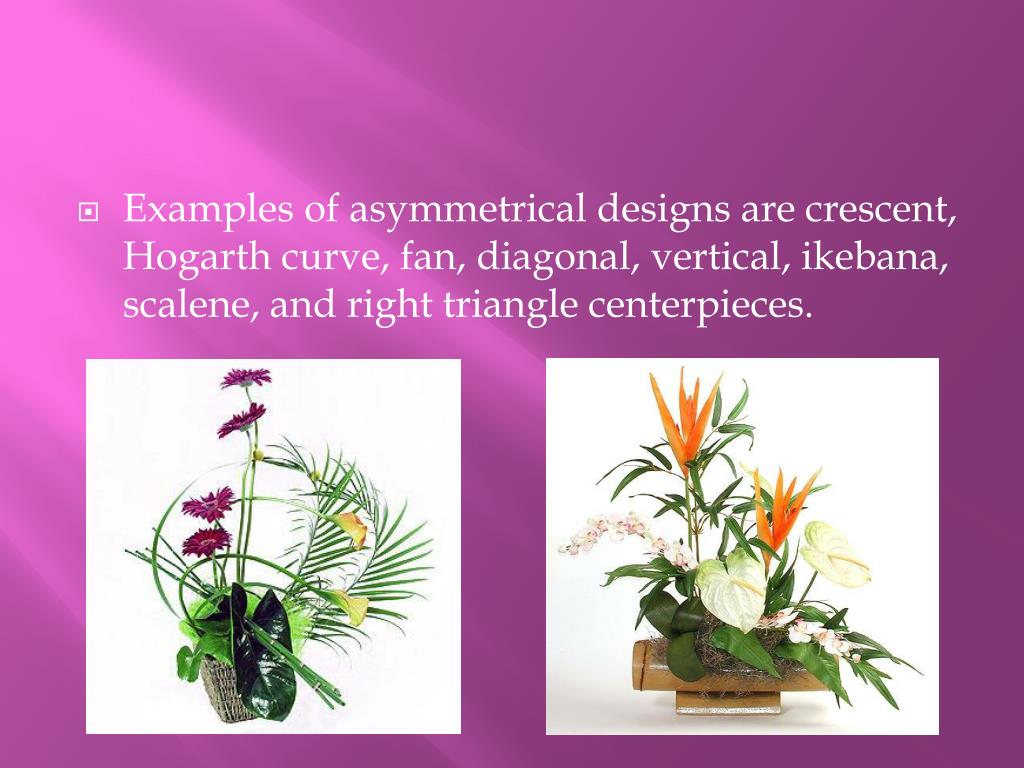 Examples of asymmetrical designs are crescent, Hogarth curve, fan, diagonal, vertical, ikebana, scalene, and right triangle centerpieces.